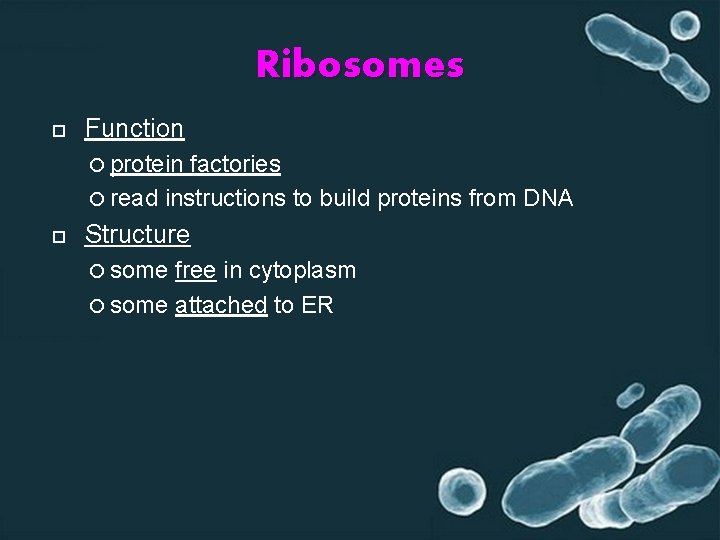 Ribosomes

Function
protein factories
read instructions to build proteins from DNA

Structure
some free in cytoplasm
some attached to ER